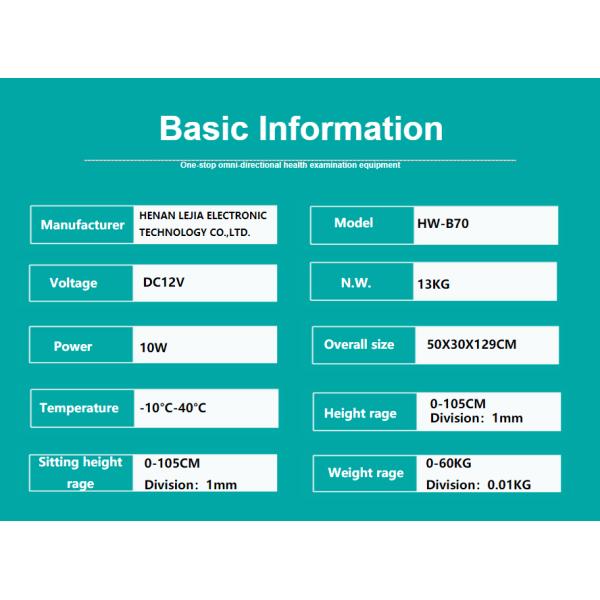 Basic Information

One-stop omni-directional health examination equipment

| Manufacturer | HENAN LEJIA ELECTRONIC TECHNOLOGY CO.,LTD. |
|---|---|
| Voltage | DC12V |
| Power | 10W |
| Temperature | -10°C-40°C |
| Sitting height rage | 0-105CM Division: 1mm |

| Model | HW-B70 |
|---|---|
| N.W. | 13KG |
| Overall size | 50X30X129CM |
| Height rage | 0-105CM Division: 1mm |
| Weight rage | 0-60KG Division: 0.01KG |